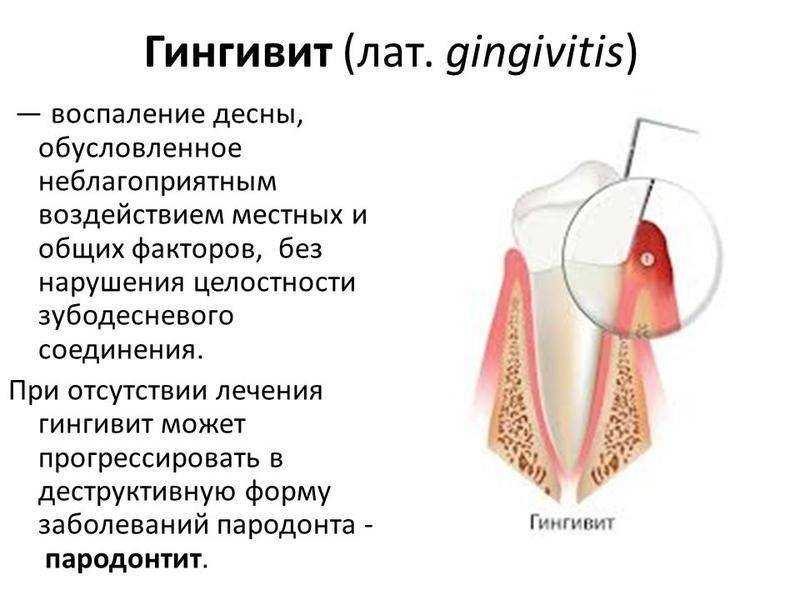 Гингивит (лат. gingivitis)

— воспаление десны, обусловленное неблагоприятным воздействием местных и общих факторов, без нарушения целостности зубодесневого соединения.

При отсутствии лечения гингивит может прогрессировать в деструктивную форму заболеваний пародонта - пародонтит.

Гингивит